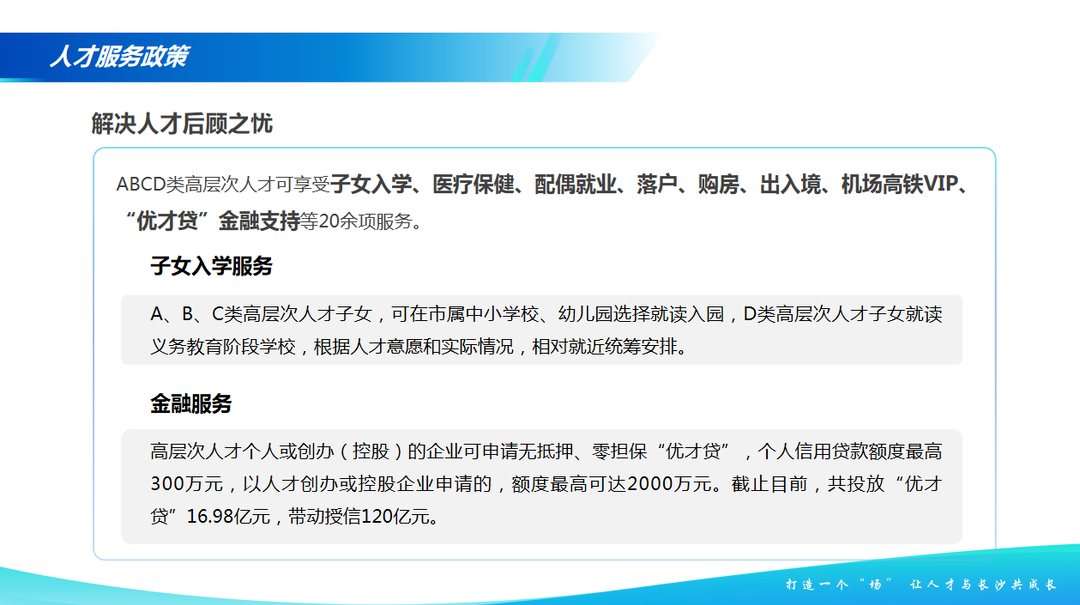 人才服务政策

解决人才后顾之忧

ABCD类高层次人才可享受子女入学、医疗保健、配偶就业、落户、购房、出入境、机场高铁VIP、“优才贷”金融支持等20余项服务。

子女入学服务

A、B、C类高层次人才子女，可在市属中小学校、幼儿园选择就读入园，D类高层次人才子女就读义务教育阶段学校，根据人才意愿和实际情况，相对就近统筹安排。

金融服务

高层次人才个人或创办（控股）的企业可申请无抵押、零担保“优才贷”，个人信用贷款额度最高300万元，以人才创办或控股企业申请的，额度最高可达2000万元。截止目前，共投放“优才贷”16.98亿元，带动授信120亿元。

打造一个“场” 让人才与长沙共成长